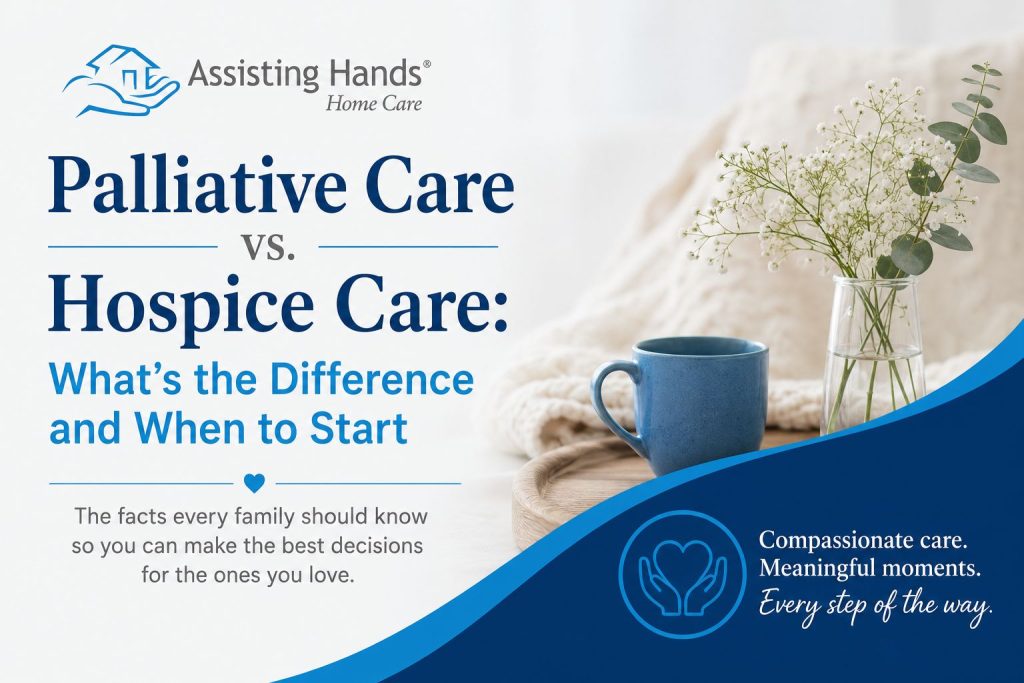 Assisting Hands®
Home Care

Palliative Care
vs.
Hospice Care:
What's the Difference and When to Start

The facts every family should know so you can make the best decisions for the ones you love.

Compassionate care.
Meaningful moments.
Every step of the way.